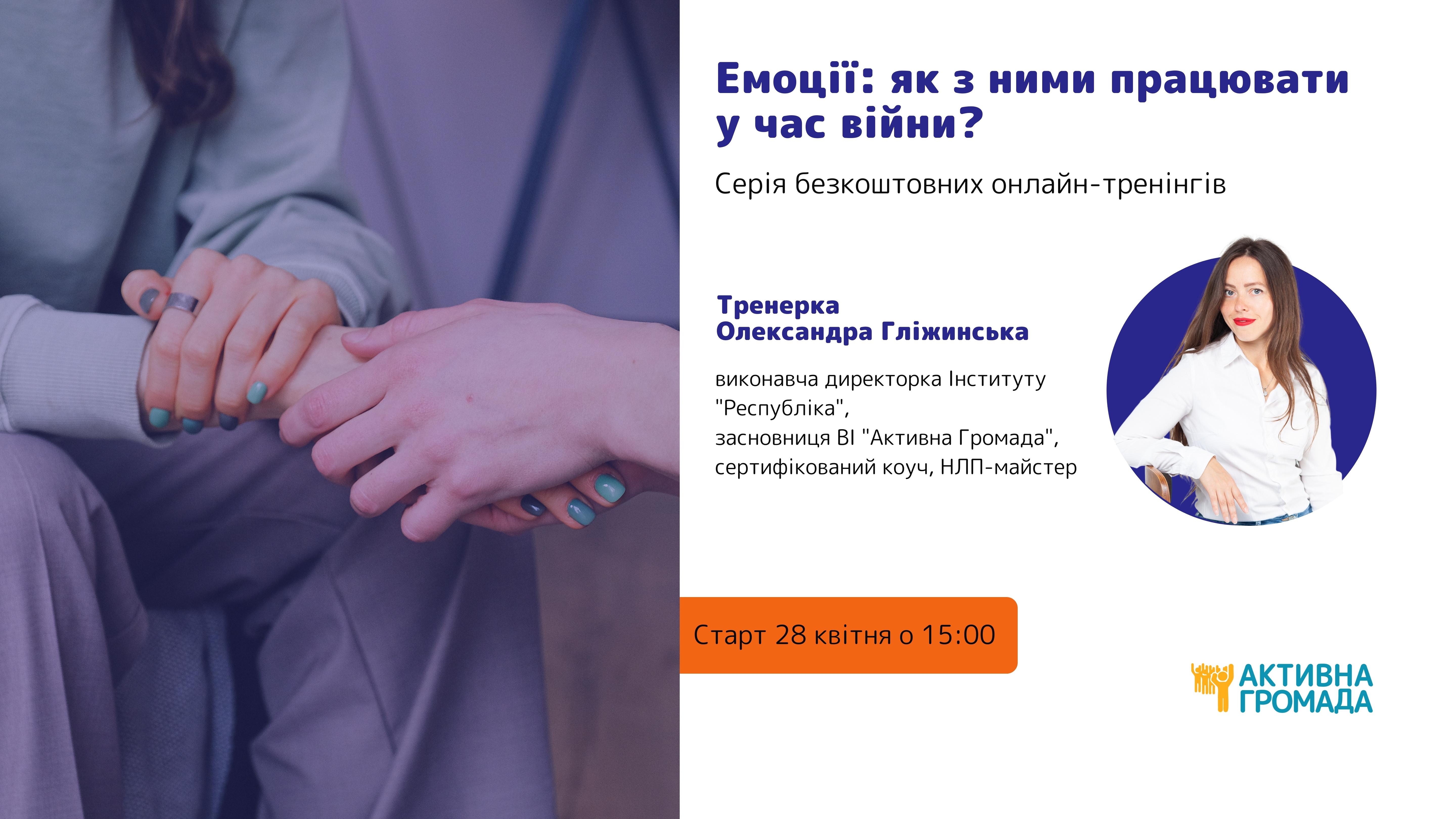 Емоції: як з ними працювати у час війни?

Серія безкоштовних онлайн-тренінгів

Тренерка
Олександра Гліжинська

виконавча директорка Інституту "Республіка",
засновниця ВІ "Активна Громада",
сертифікований коуч, НЛП-майстер

Старт 28 квітня о 15:00

АКТИВНА ГРОМАДА